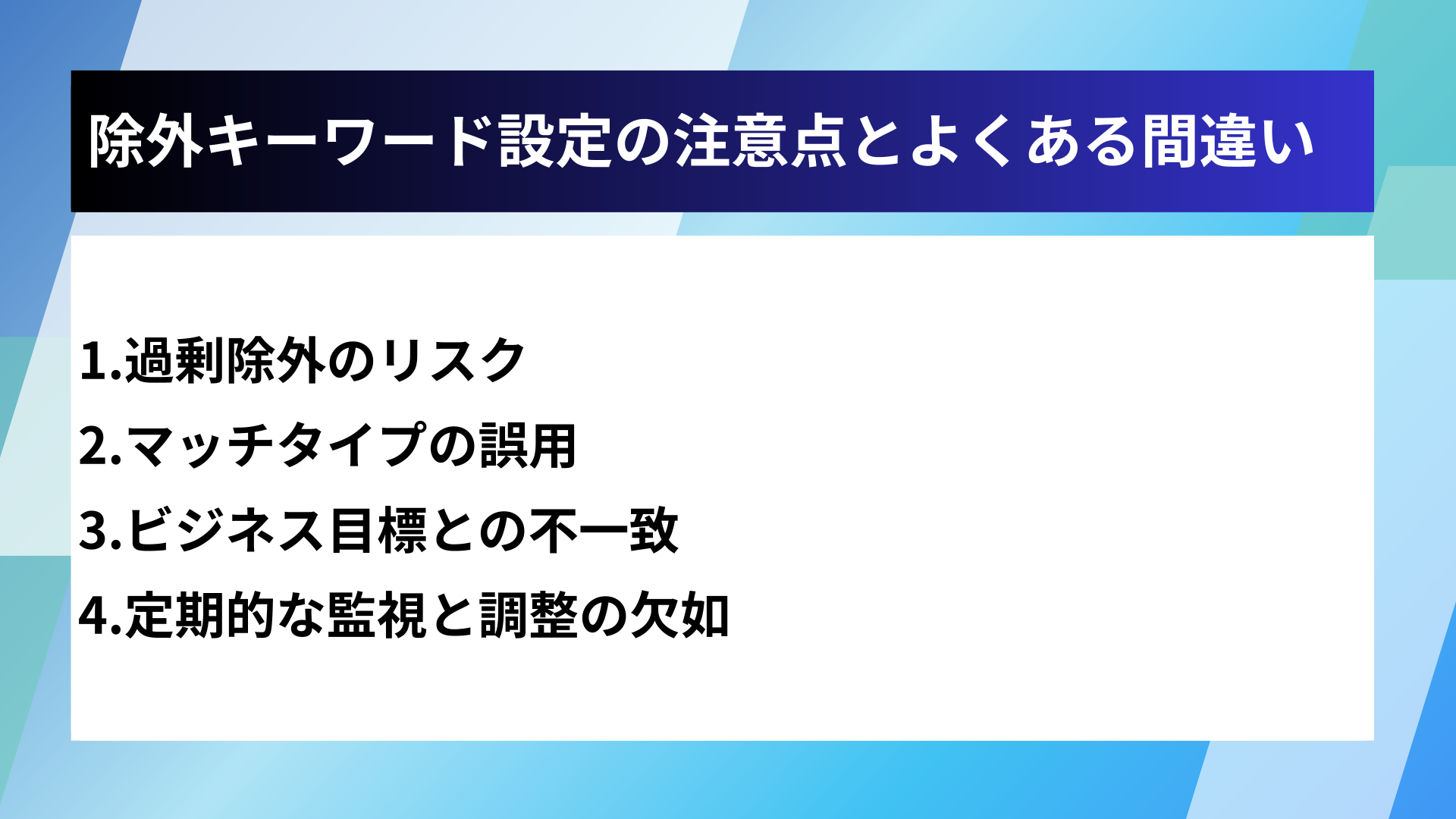 除外キーワード設定の注意点とよくある間違い

1.過剰除外のリスク
2.マッチタイプの誤用
3.ビジネス目標との不一致
4.定期的な監視と調整の欠如